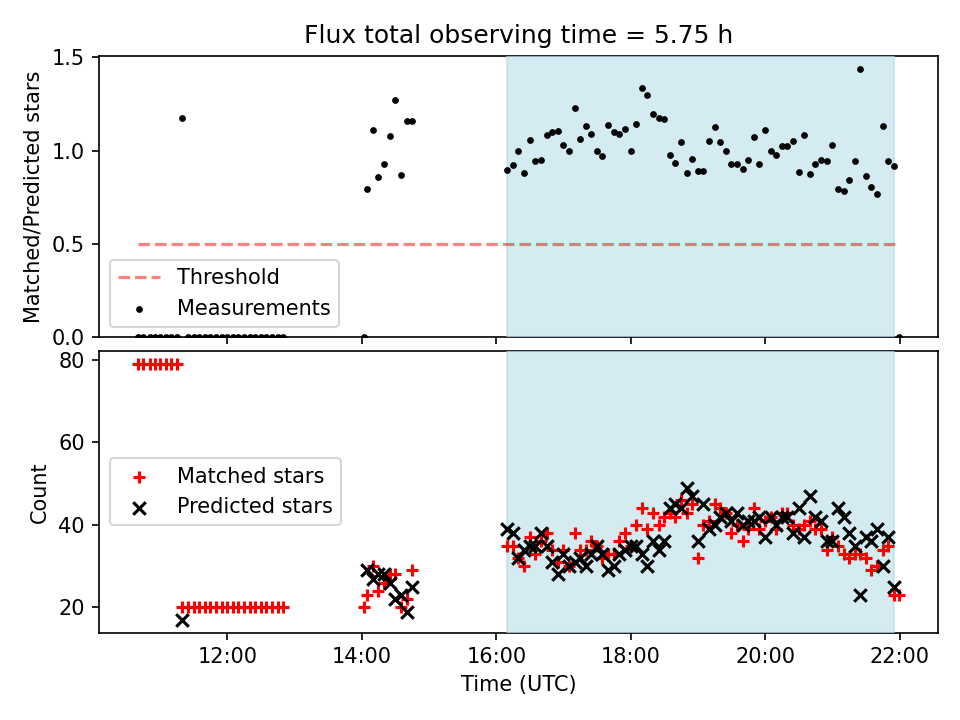 Flux total observing time = 5.75 h

Matched/Predicted stars

1.5
1.0
0.5
0.0

Threshold
Measurements

Count

80
60
40
20

Matched stars
Predicted stars

12:00
14:00
16:00
18:00
20:00
22:00

Time (UTC)